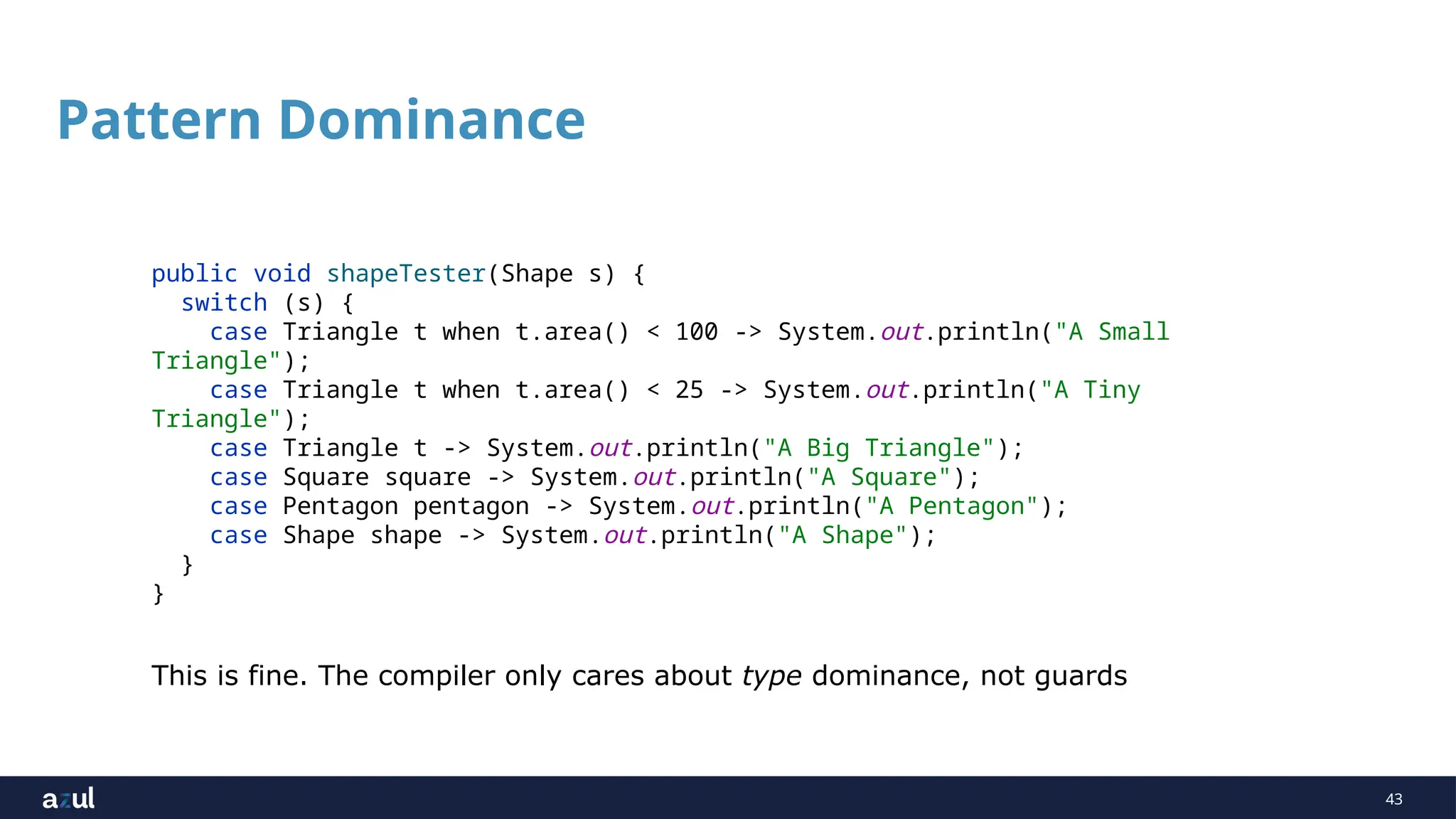 Pattern Dominance

public void shapeTester(Shape s) {
  switch (s) {
    case Triangle t when t.area() < 100 -> System.out.println("A Small Triangle");
    case Triangle t when t.area() < 25 -> System.out.println("A Tiny Triangle");
    case Triangle t -> System.out.println("A Big Triangle");
    case Square square -> System.out.println("A Square");
    case Pentagon pentagon -> System.out.println("A Pentagon");
    case Shape shape -> System.out.println("A Shape");
  }
}

This is fine. The compiler only cares about type dominance, not guards

azul

43